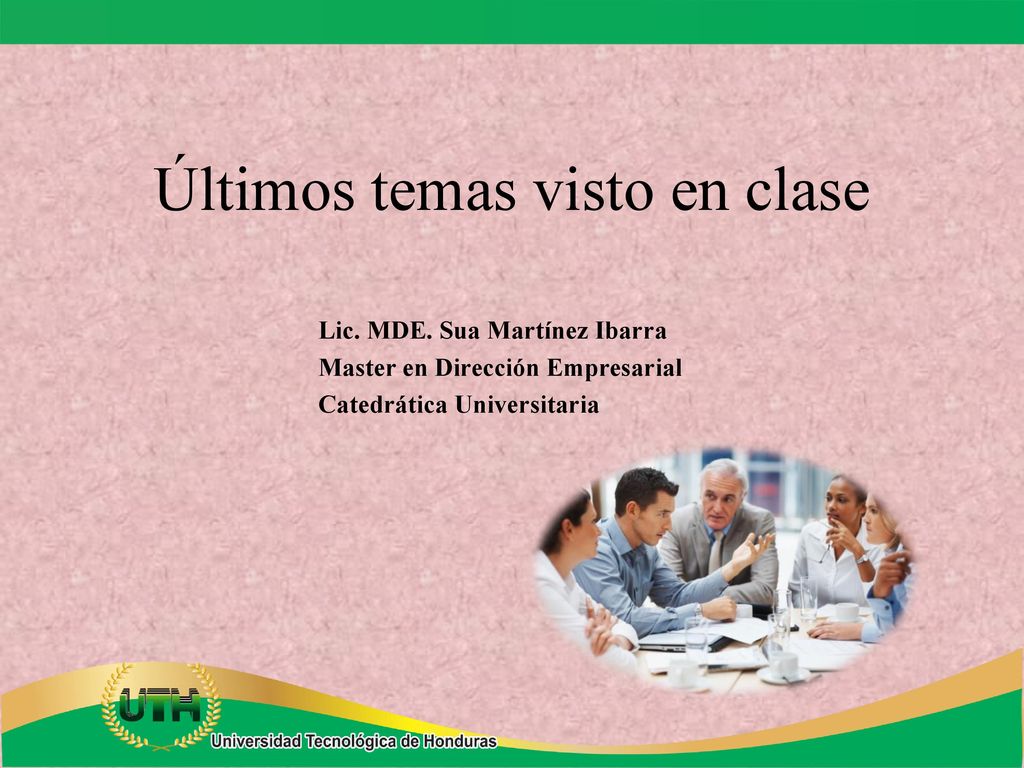 Últimos temas visto en clase

Lic. MDE. Sua Martínez Ibarra
Master en Dirección Empresarial
Catedrática Universitaria

UTH
Universidad Tecnológica de Honduras